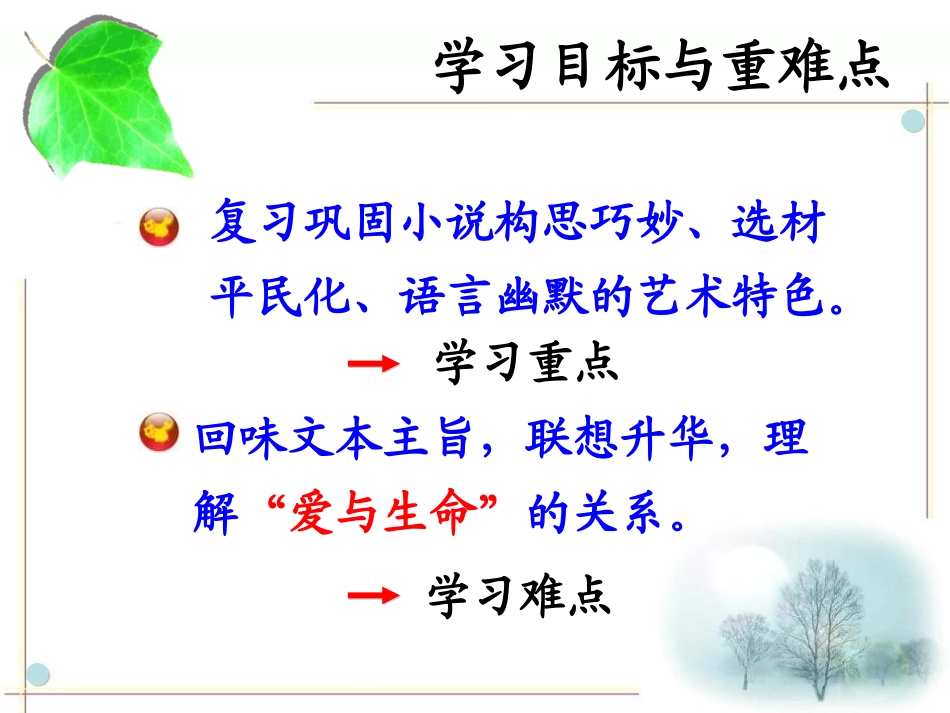 学习目标与重难点

复习巩固小说构思巧妙、选材平民化、语言幽默的艺术特色。

→ 学习重点

回味文本主旨，联想升华，理解“爱与生命”的关系。

→ 学习难点